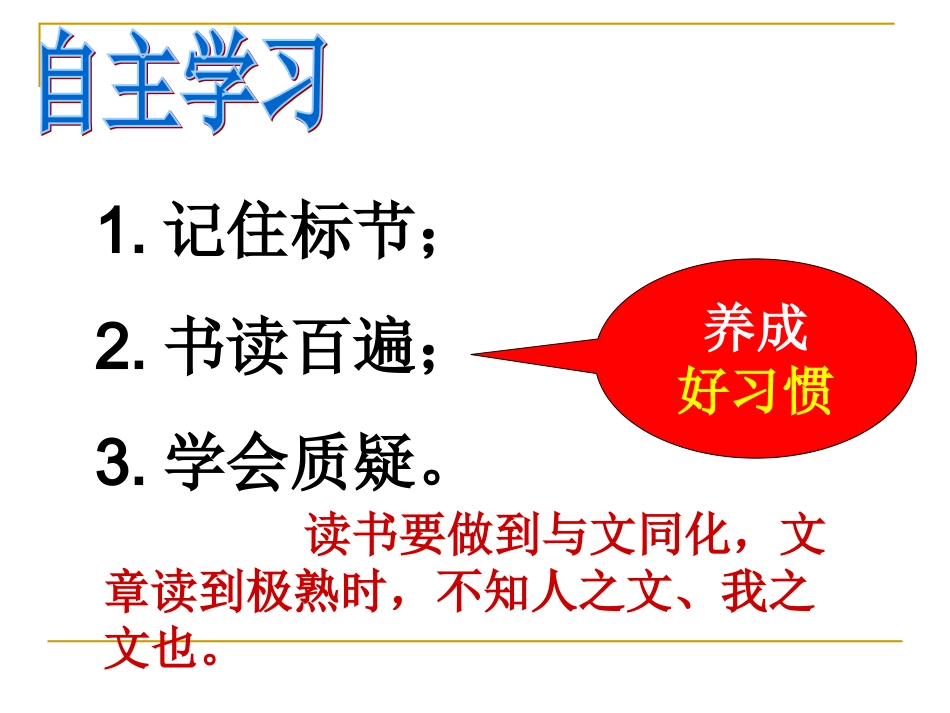 自主学习

1. 记住标节；

2. 书读百遍；

3. 学会质疑。

养成
好习惯

读书要做到与文同化，文章读到极熟时，不知人之文、我之文也。